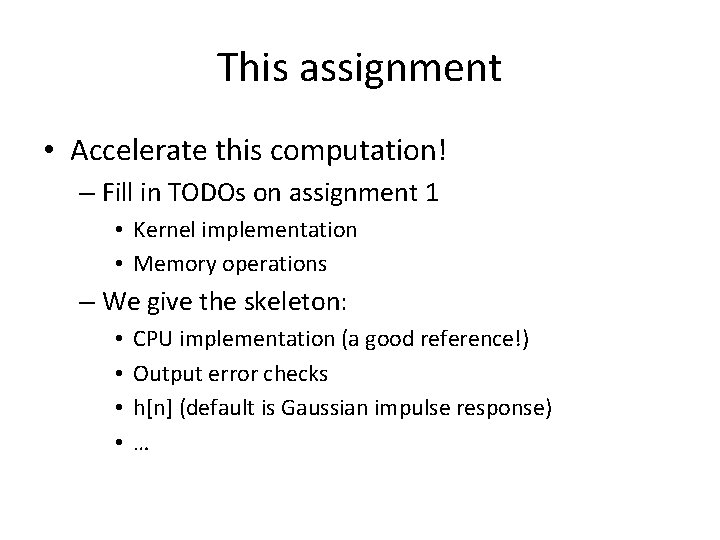 This assignment

• Accelerate this computation!
– Fill in TODOs on assignment 1
• Kernel implementation
• Memory operations
– We give the skeleton:
• CPU implementation (a good reference!)
• Output error checks
• h[n] (default is Gaussian impulse response)
• …